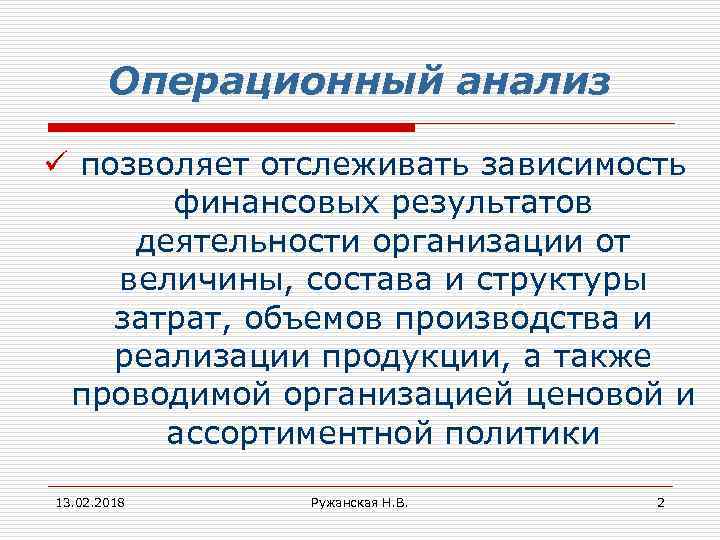 Операционный анализ

✓ позволяет отслеживать зависимость финансовых результатов деятельности организации от величины, состава и структуры затрат, объемов производства и реализации продукции, а также проводимой организацией ценовой и ассортиментной политики

13.02.2018

Ружанская Н.В.

2